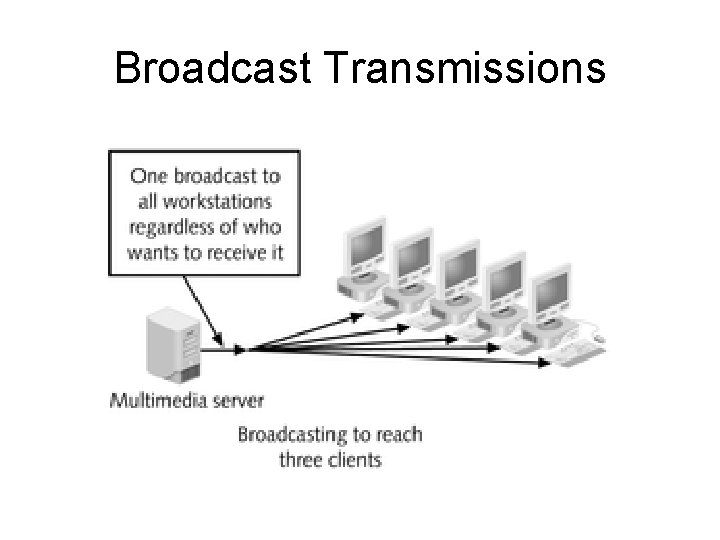 Broadcast Transmissions

One broadcast to all workstations regardless of who wants to receive it

Multimedia server

Broadcasting to reach three clients